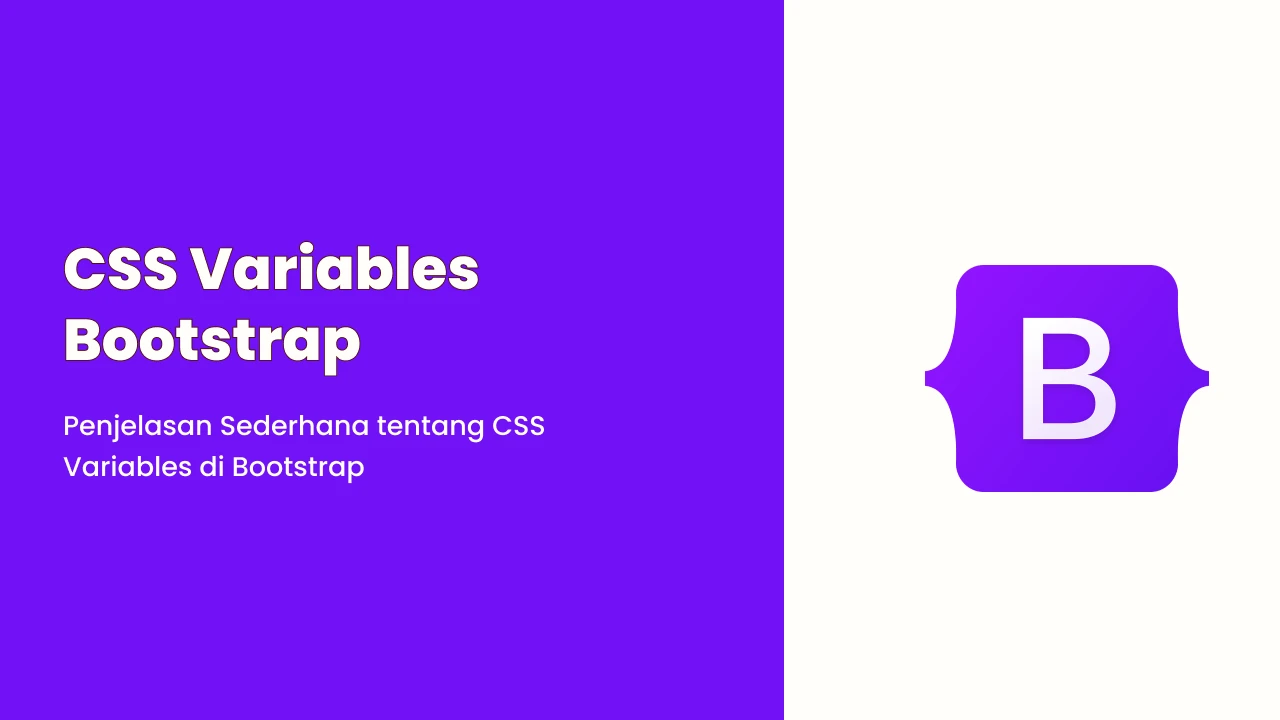 CSS Variables Bootstrap

Penjelasan Sederhana tentang CSS Variables di Bootstrap

B